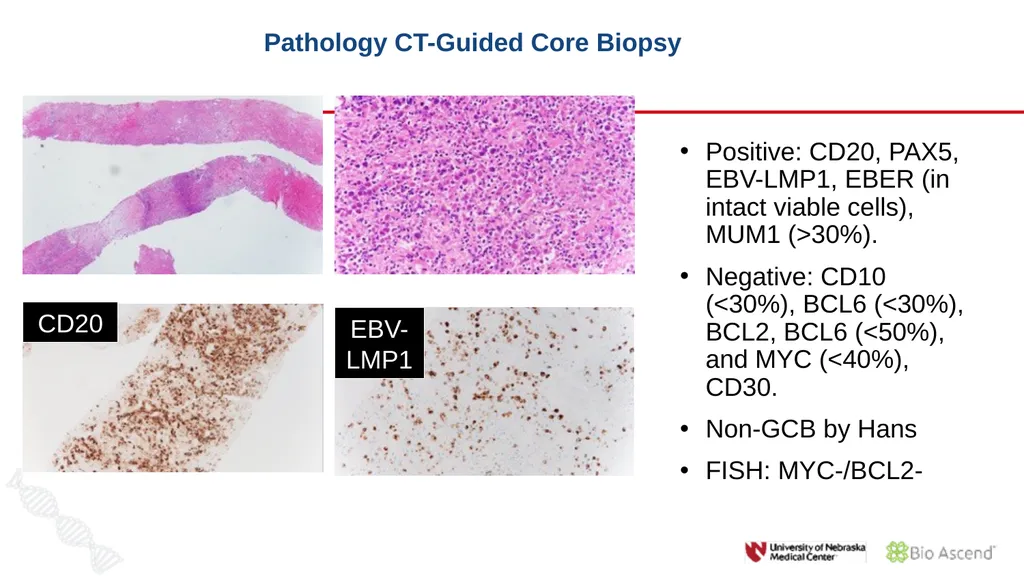 Pathology CT-Guided Core Biopsy

CD20

EBV-LMP1

• Positive: CD20, PAX5, EBV-LMP1, EBER (in intact viable cells), MUM1 (>30%).

• Negative: CD10 (<30%), BCL6 (<30%), BCL2, BCL6 (<50%), and MYC (<40%), CD30.

• Non-GCB by Hans

• FISH: MYC-/BCL2-

University of Nebraska Medical Center

Bio Ascend